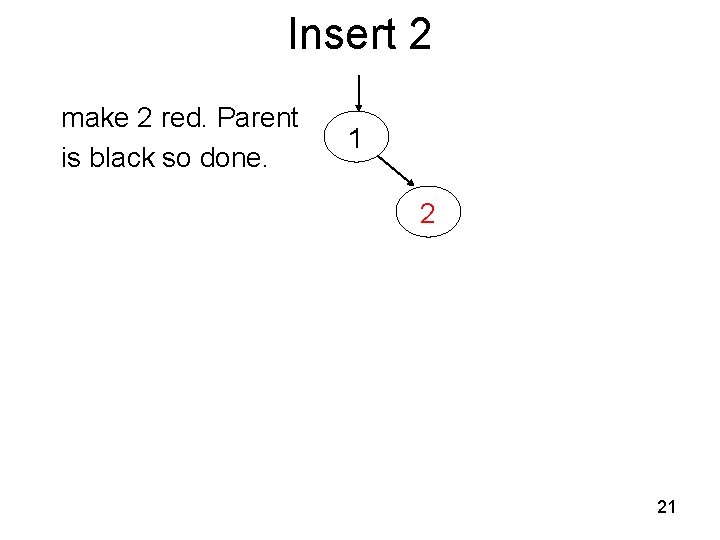 Insert 2

make 2 red. Parent is black so done.

1

2

21